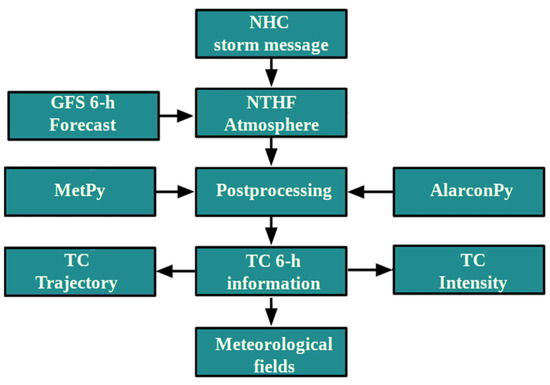 NHC
storm message

GFS 6-h
Forecast

NTHF
Atmosphere

MetPy

Postprocessing

AlarconPy

TC
Trajectory

TC 6-h
information

TC
Intensity

Meteorological
fields